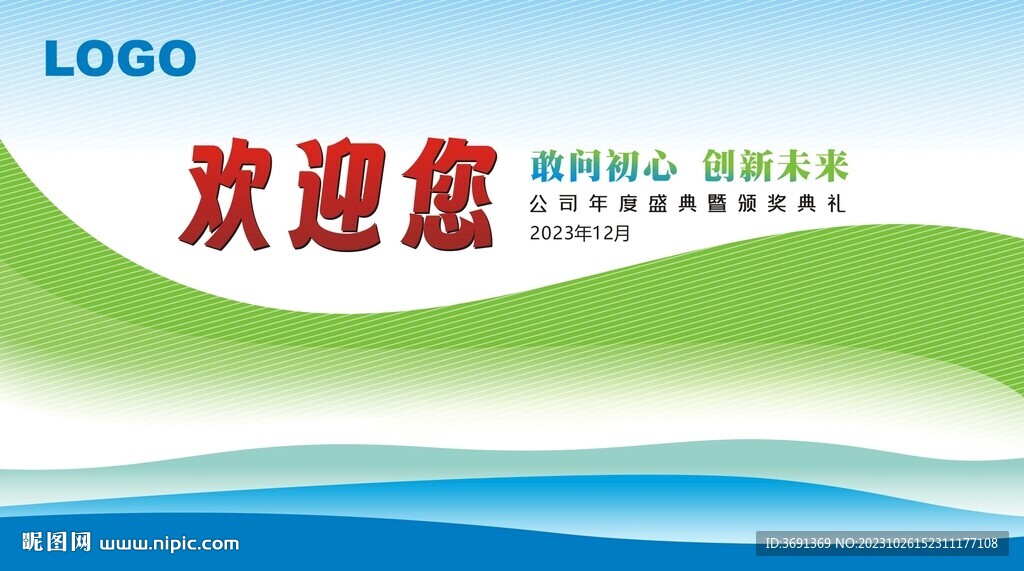 LOGO

欢迎您

敢问初心 创新未来

公司年度盛典暨颁奖典礼

2023年12月

昵图网 www.nipic.com

ID:3691369 NO:20231026152311177108